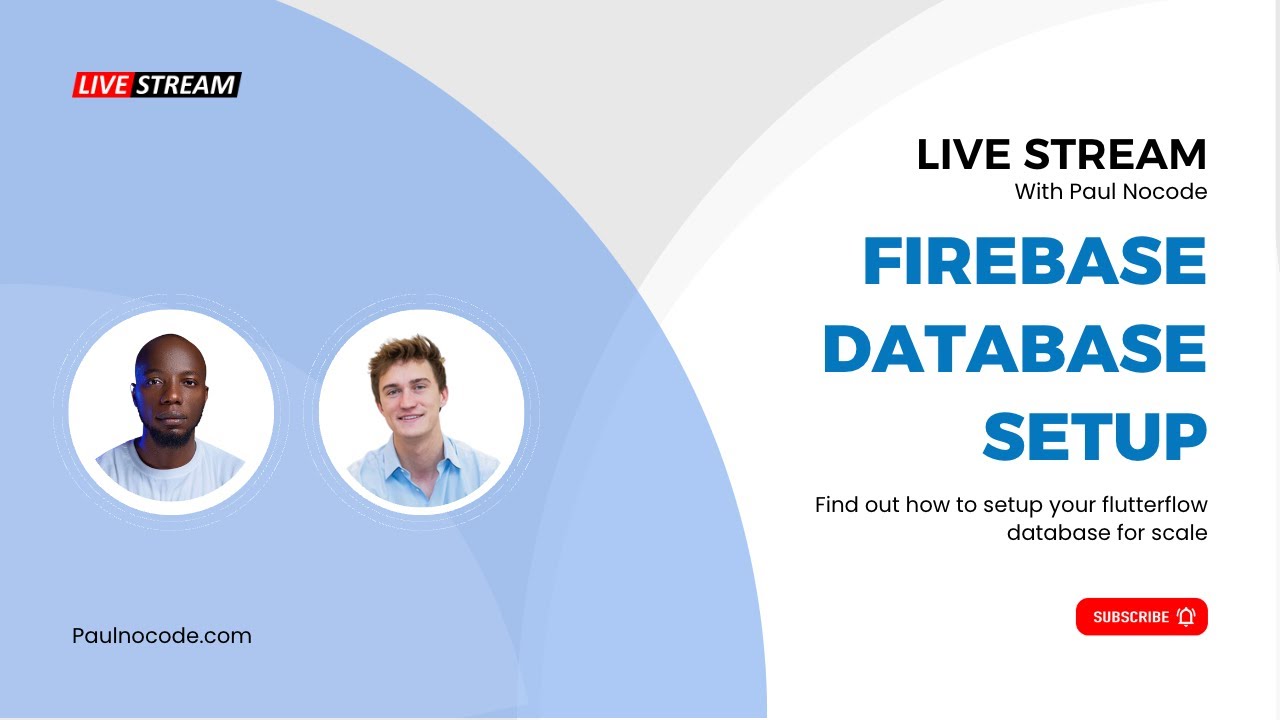 LIVE STREAM

LIVE STREAM
With Paul Nocode

FIREBASE DATABASE SETUP

Find out how to setup your flutterflow database for scale

SUBSCRIBE

Paulnocode.com